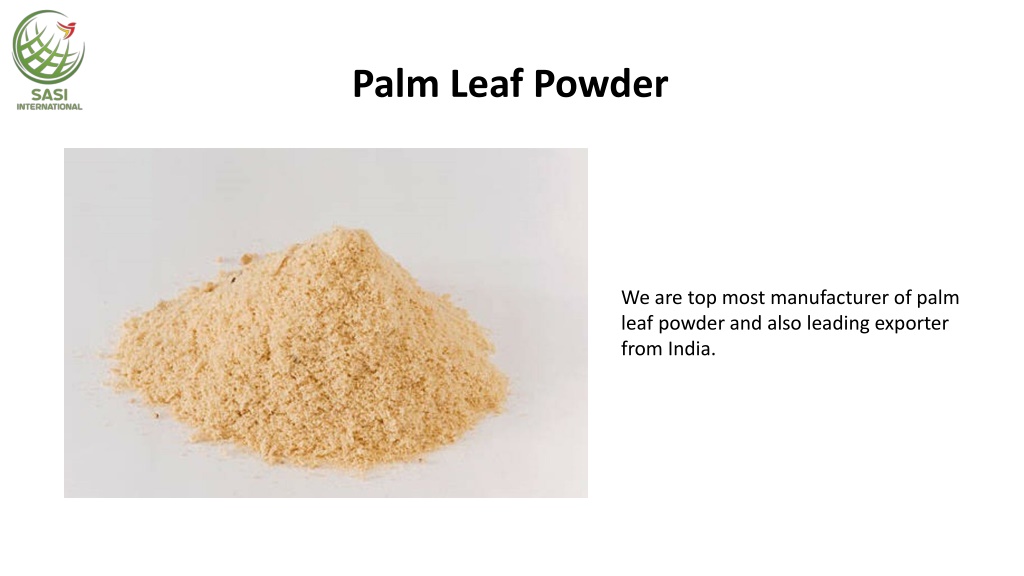 SASI
INTERNATIONAL

Palm Leaf Powder

We are top most manufacturer of palm leaf powder and also leading exporter from India.